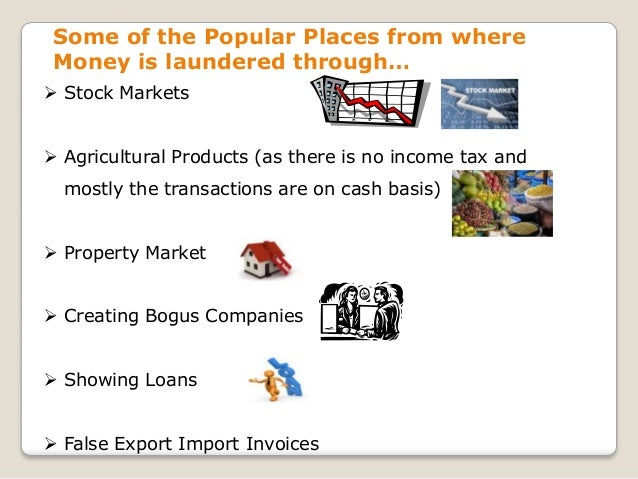 Some of the Popular Places from where Money is laundered through…

➢ Stock Markets

STOCK MARKET

➢ Agricultural Products (as there is no income tax and mostly the transactions are on cash basis)

➢ Property Market

➢ Creating Bogus Companies

➢ Showing Loans

LOAN

➢ False Export Import Invoices